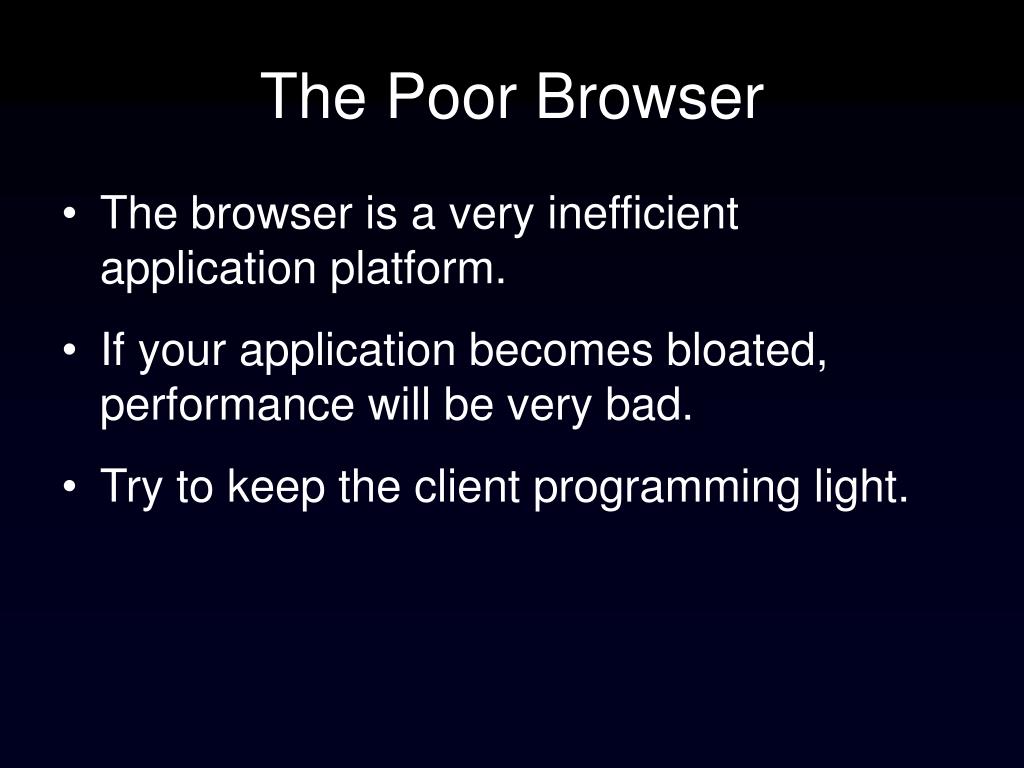 The Poor Browser

• The browser is a very inefficient application platform.

• If your application becomes bloated, performance will be very bad.

• Try to keep the client programming light.